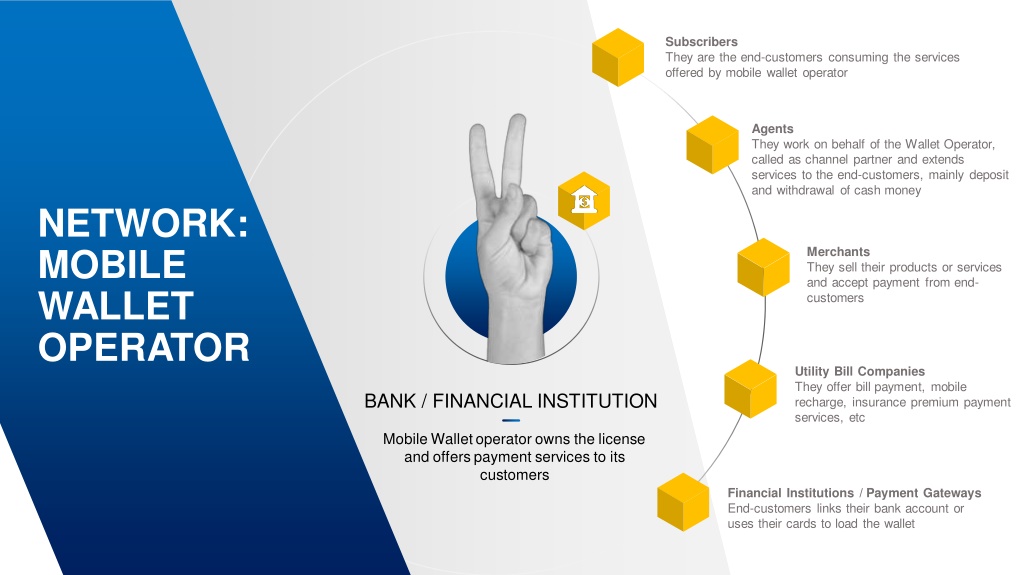 NETWORK: MOBILE WALLET OPERATOR

BANK / FINANCIAL INSTITUTION

Mobile Wallet operator owns the license and offers payment services to its customers

Subscribers
They are the end-customers consuming the services offered by mobile wallet operator

Agents
They work on behalf of the Wallet Operator, called as channel partner and extends services to the end-customers, mainly deposit and withdrawal of cash money

Merchants
They sell their products or services and accept payment from end-customers

Utility Bill Companies
They offer bill payment, mobile recharge, insurance premium payment services, etc

Financial Institutions / Payment Gateways
End-customers links their bank account or uses their cards to load the wallet